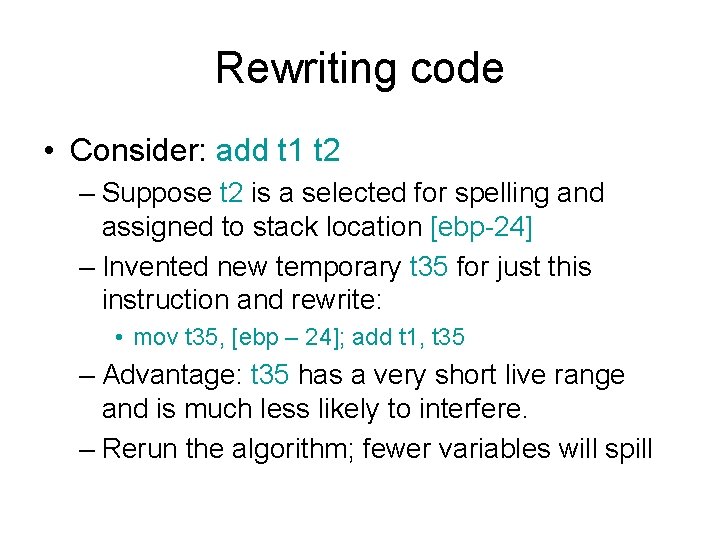 Rewriting code

• Consider: add t1 t2

– Suppose t2 is a selected for spelling and assigned to stack location [ebp-24]

– Invented new temporary t35 for just this instruction and rewrite:

• mov t35, [ebp – 24]; add t1, t35

– Advantage: t35 has a very short live range and is much less likely to interfere.

– Rerun the algorithm; fewer variables will spill